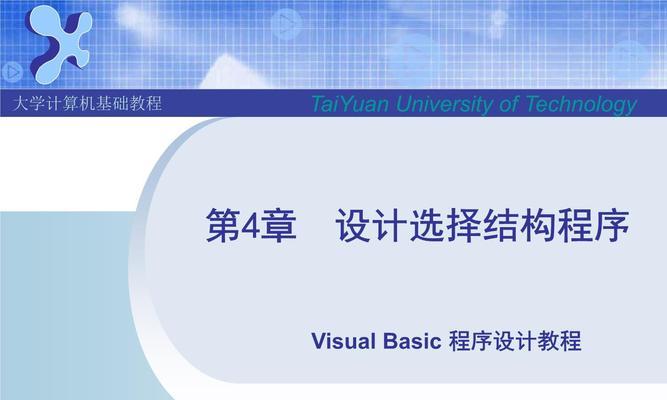 大学计算机基础教程

TaiYuan University of Technology

第4章　设计选择结构程序

Visual Basic 程序设计教程